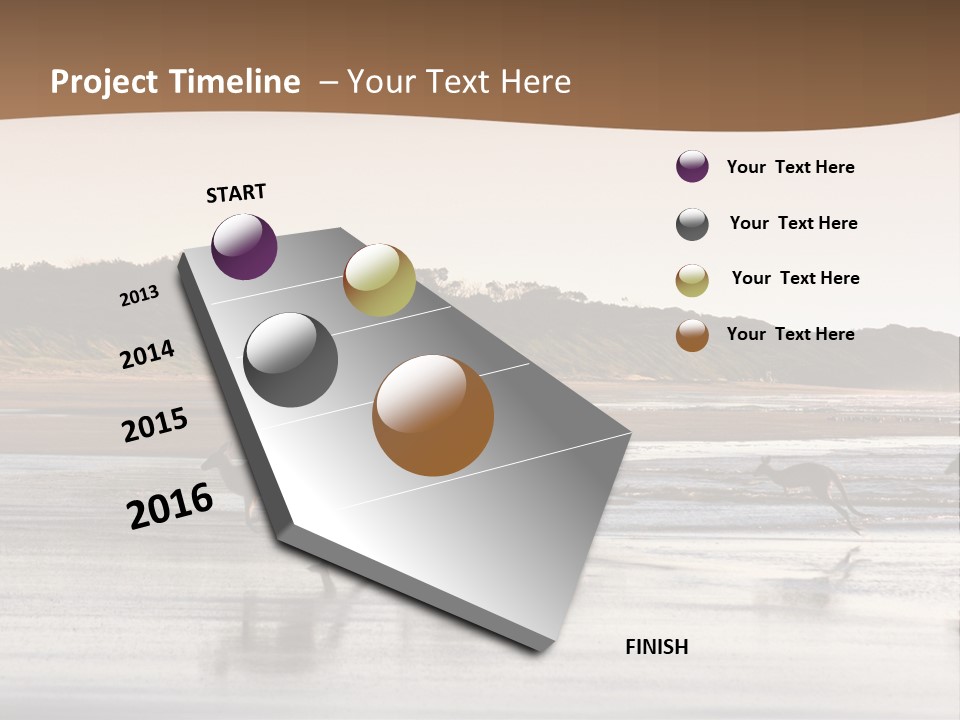 Project Timeline – Your Text Here

START

2013

2014

2015

2016

FINISH

Your Text Here

Your Text Here

Your Text Here

Your Text Here